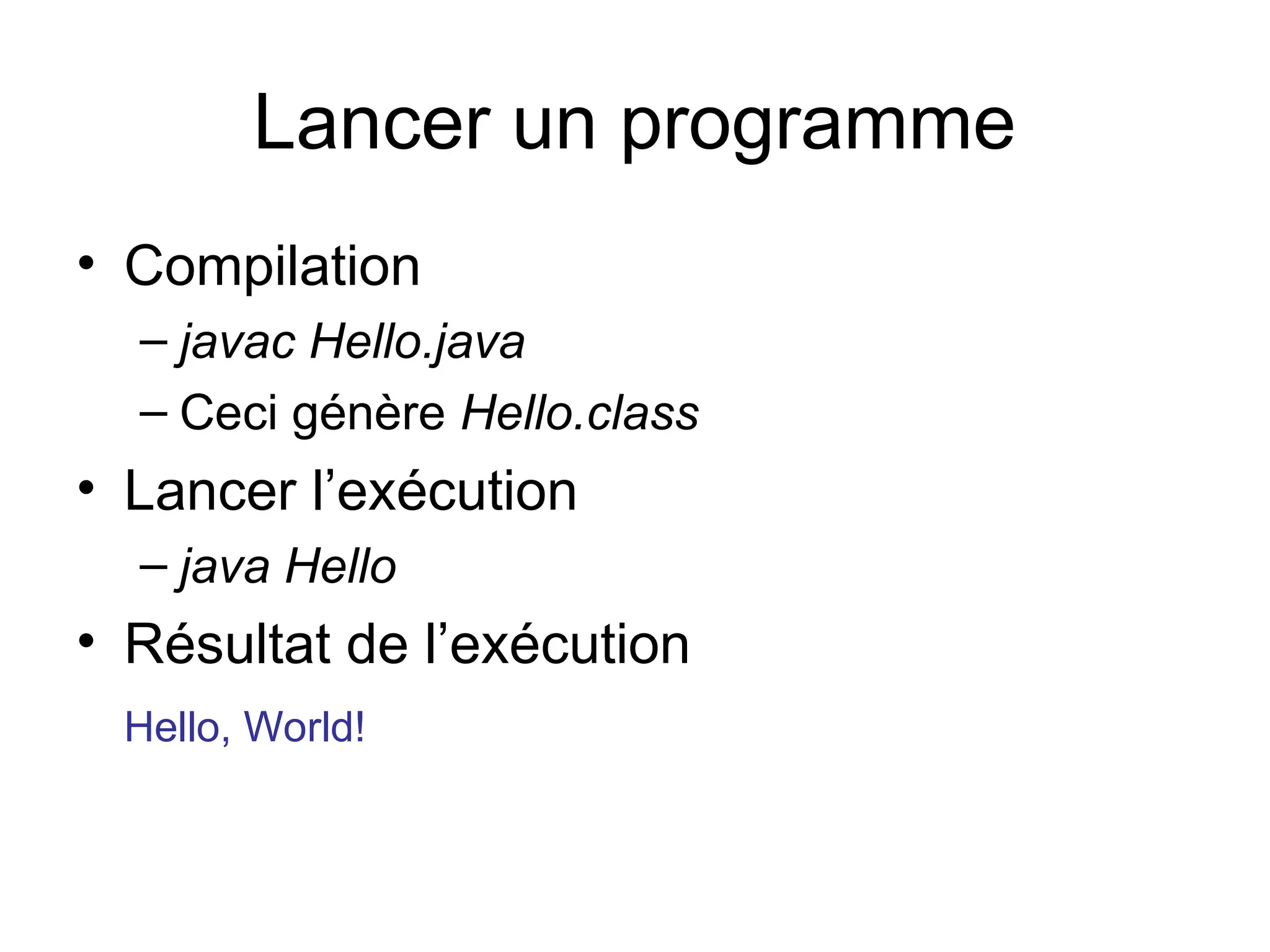 Lancer un programme

• Compilation
 – javac Hello.java
 – Ceci génère Hello.class
• Lancer l’exécution
 – java Hello
• Résultat de l’exécution

Hello, World!